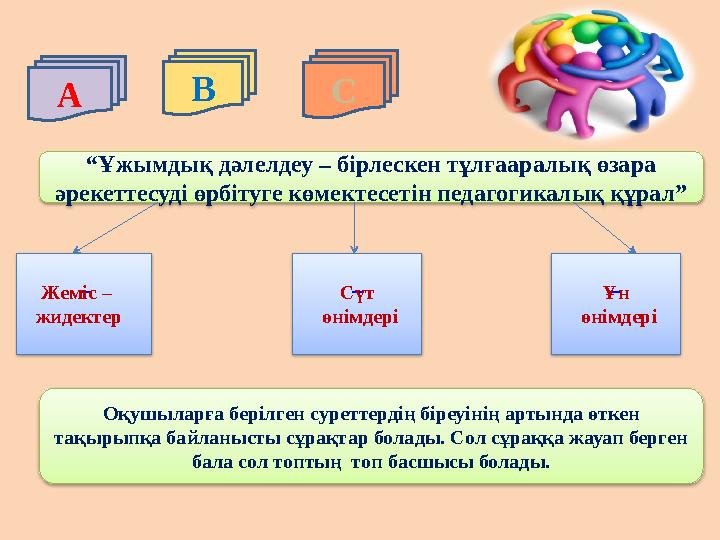 A

B

C

“Ұжымдық дәлелдеу – бірлескен тұлғааралық өзара әрекеттесуді өрбітуге көмектесетін педагогикалық құрал”

Жеміс – жидектер

Сүт өнімдері

Ұн өнімдері

Оқушыларға берілген суреттердің біреуінің артында өткен тақырыпқа байланысты сұрақтар болады. Сол сұраққа жауап берген бала сол топтың топ басшысы болады.